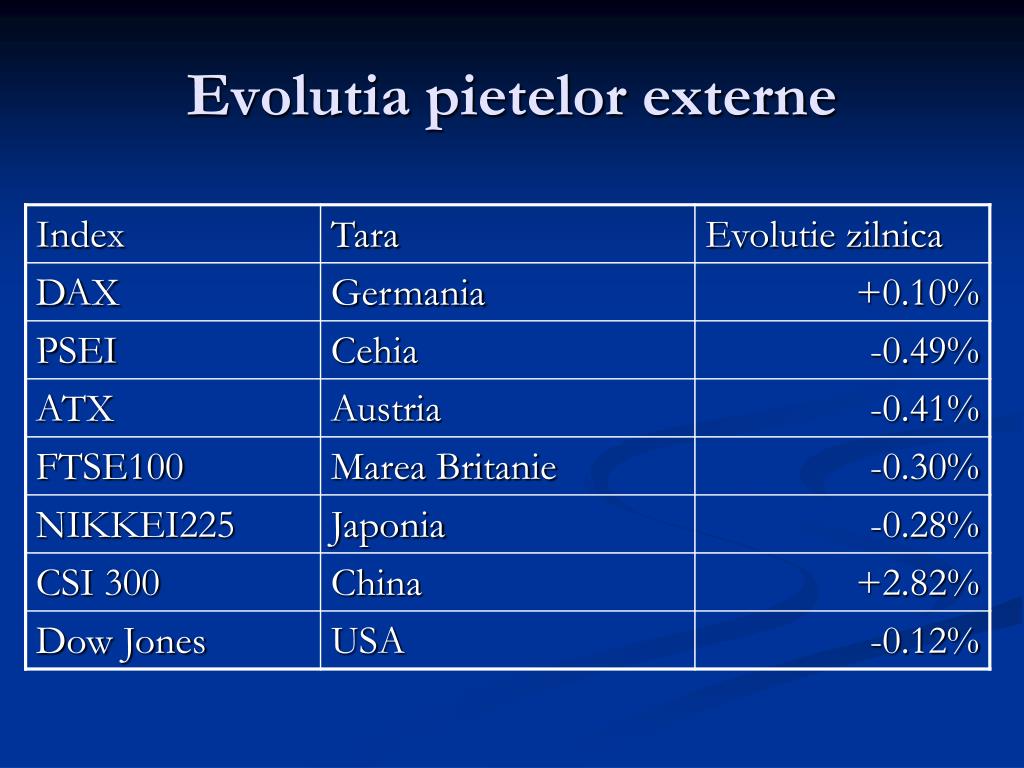 Evolutia pietelor externe

| Index | Tara | Evolutie zilnica |
|---|---|---|
| DAX | Germania | +0.10% |
| PSEI | Cehia | -0.49% |
| ATX | Austria | -0.41% |
| FTSE100 | Marea Britanie | -0.30% |
| NIKKEI225 | Japonia | -0.28% |
| CSI 300 | China | +2.82% |
| Dow Jones | USA | -0.12% |